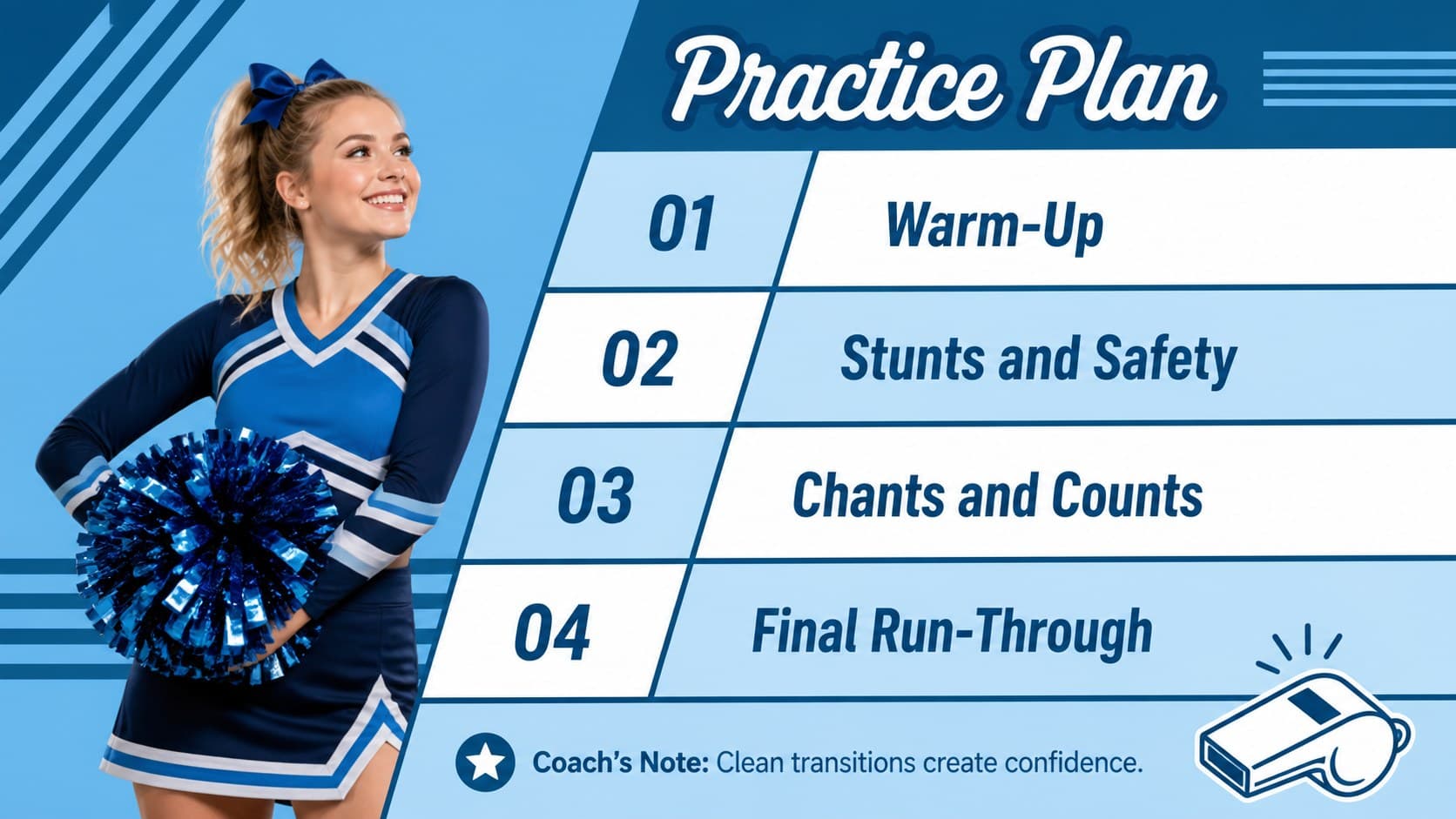 Practice Plan

| 01 | Warm-Up |
|---|---|
| 02 | Stunts and Safety |
| 03 | Chants and Counts |
| 04 | Final Run-Through |

Coach's Note: Clean transitions create confidence.